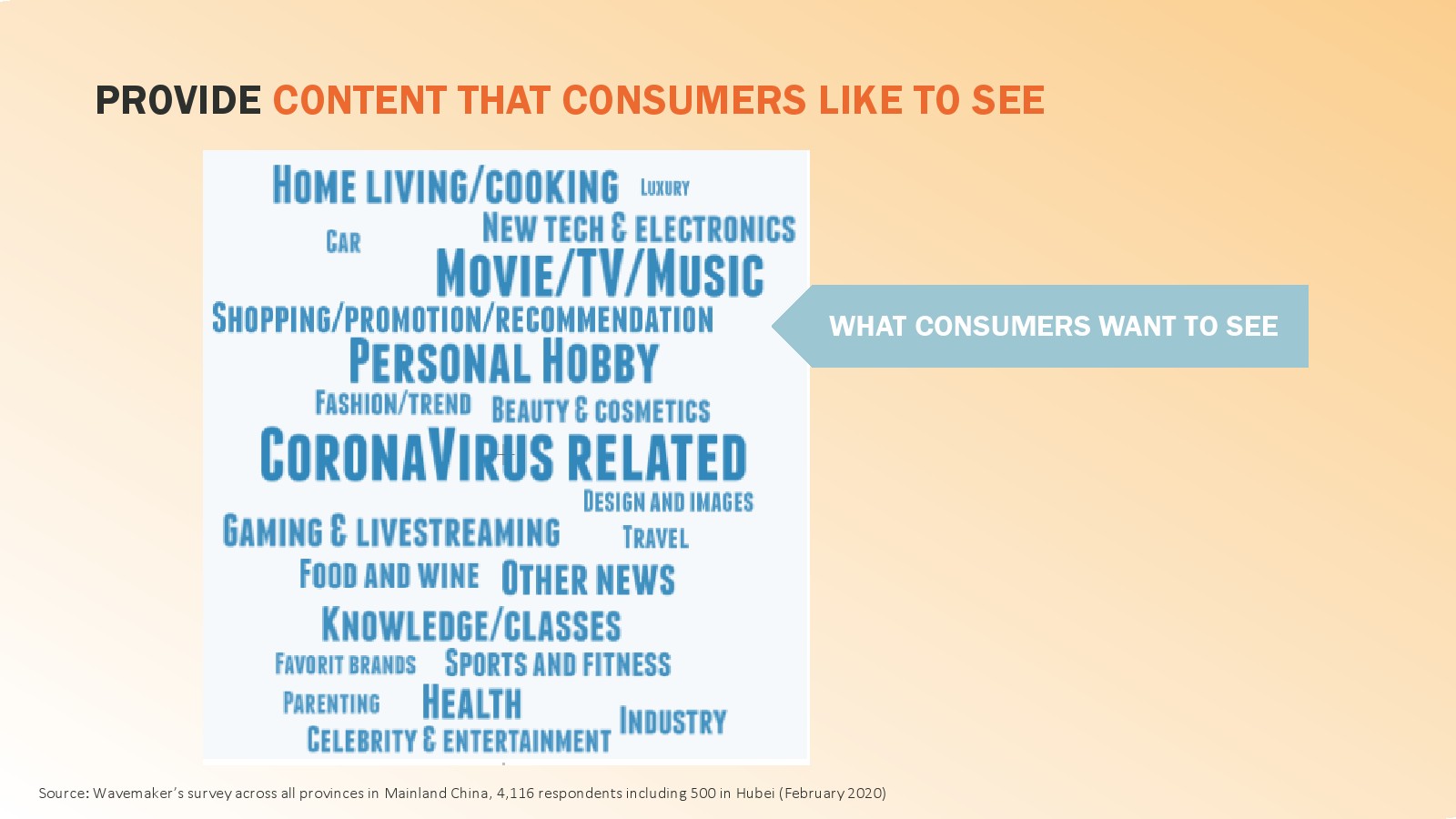 PROVIDE CONTENT THAT CONSUMERS LIKE TO SEE

HOME LIVING/COOKING LUXURY
CAR NEW TECH & ELECTRONICS
MOVIE/TV/MUSIC
SHOPPING/PROMOTION/RECOMMENDATION
PERSONAL HOBBY
FASHION/TREND BEAUTY & COSMETICS
CORONAVIRUS RELATED
DESIGN AND IMAGES
GAMING & LIVESTREAMING TRAVEL
FOOD AND WINE OTHER NEWS
KNOWLEDGE/CLASSES
FAVORIT BRANDS SPORTS AND FITNESS
PARENTING HEALTH
INDUSTRY
CELEBRITY & ENTERTAINMENT

WHAT CONSUMERS WANT TO SEE

Source: Wavemaker's survey across all provinces in Mainland China, 4,116 respondents including 500 in Hubei (February 2020)